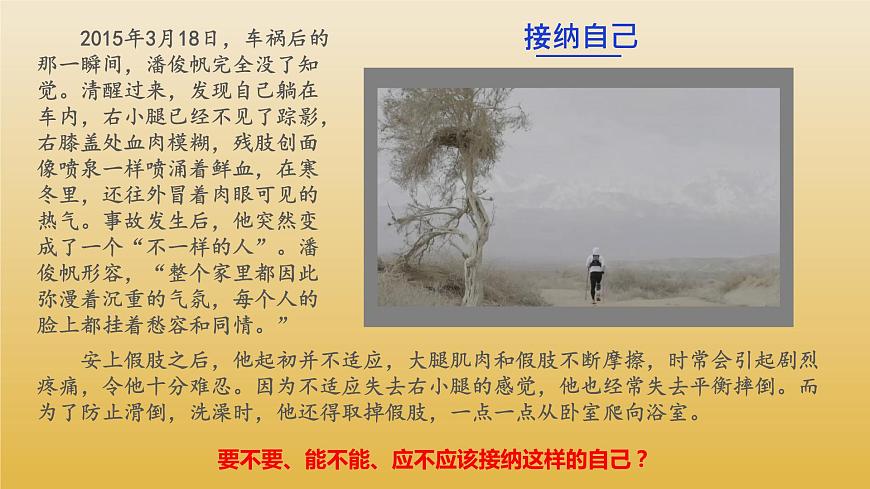 接纳自己

2015年3月18日，车祸后的那一瞬间，潘俊帆完全没了知觉。清醒过来，发现自己躺在车内，右小腿已经不见了踪影，右膝盖处血肉模糊，残肢创面像喷泉一样喷涌着鲜血，在寒冬里，还往外冒着肉眼可见的热气。事故发生后，他突然变成了一个“不一样的人”。潘俊帆形容，“整个家里都因此弥漫着沉重的气氛，每个人的脸上都挂着愁容和同情。”

安上假肢之后，他起初并不适应，大腿肌肉和假肢不断摩擦，时常会引起剧烈疼痛，令他十分难忍。因为不适应失去右小腿的感觉，他也经常失去平衡摔倒。而为了防止滑倒，洗澡时，他还得取掉假肢，一点一点从卧室爬向浴室。

要不要、能不能、应不应该接纳这样的自己？